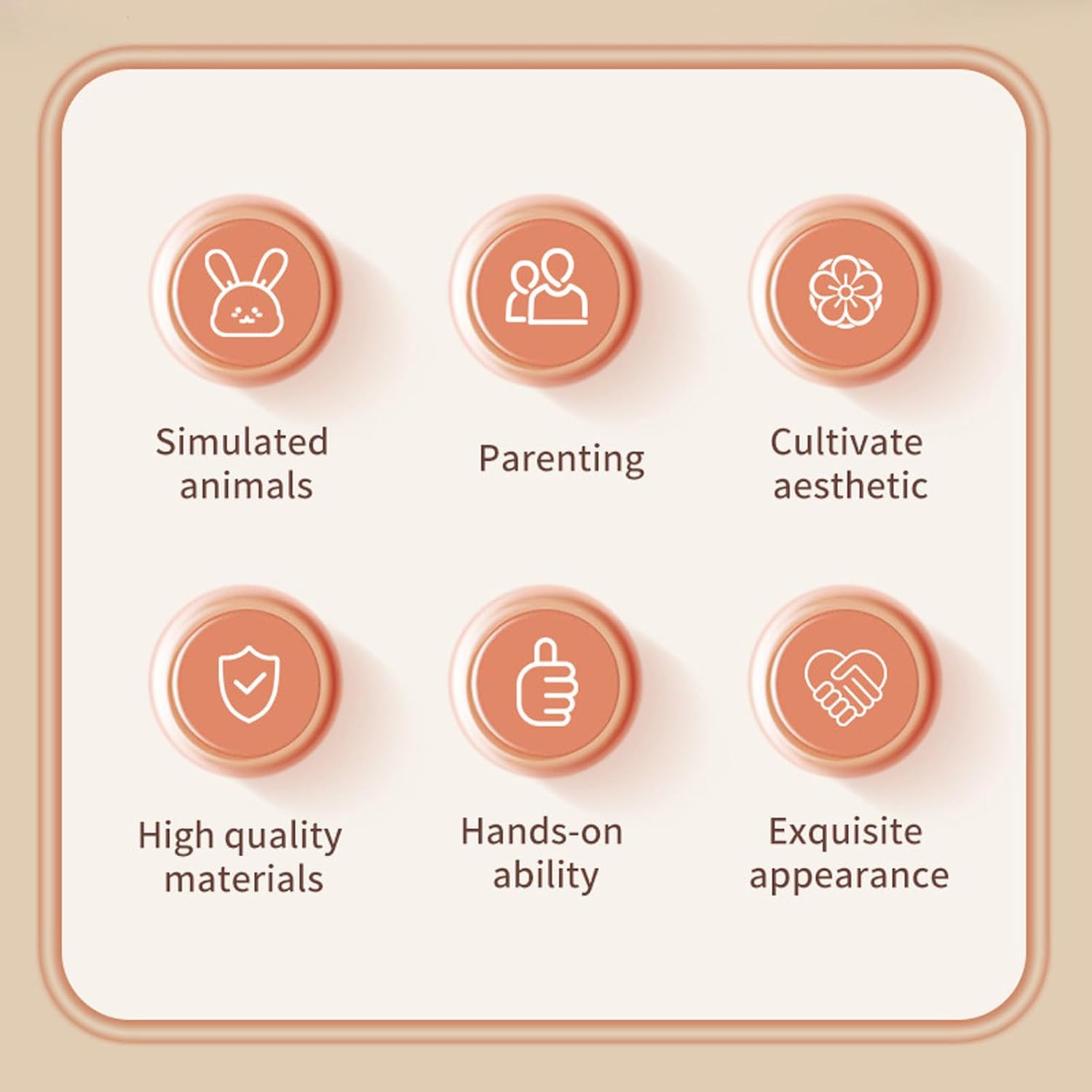 Simulated animals

Parenting

Cultivate aesthetic

High quality materials

Hands-on ability

Exquisite appearance